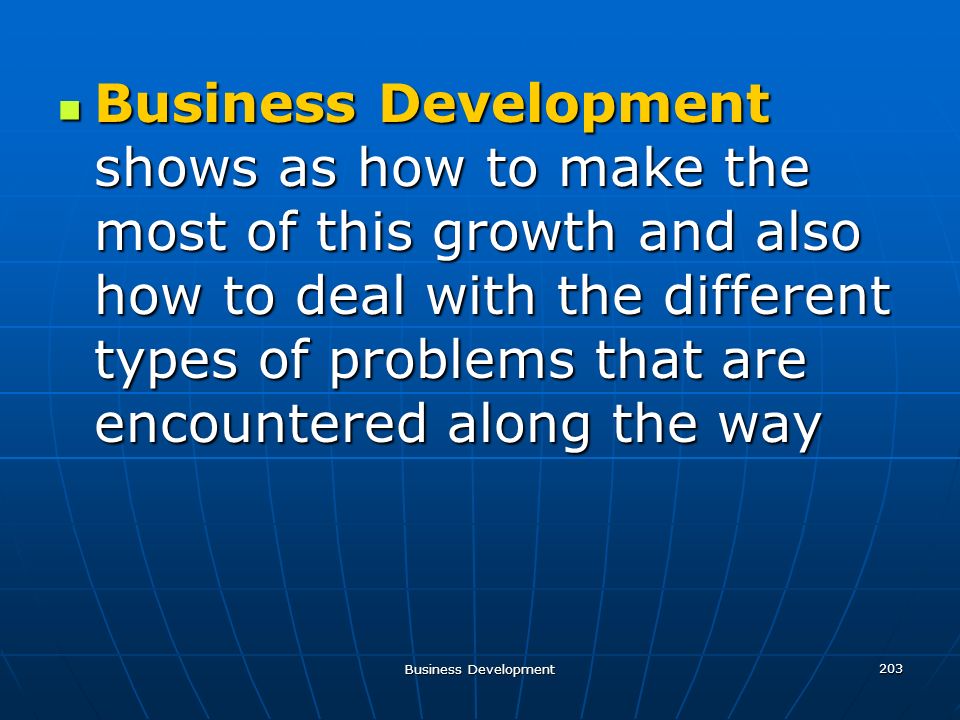 Business Development shows as how to make the most of this growth and also how to deal with the different types of problems that are encountered along the way

Business Development

203